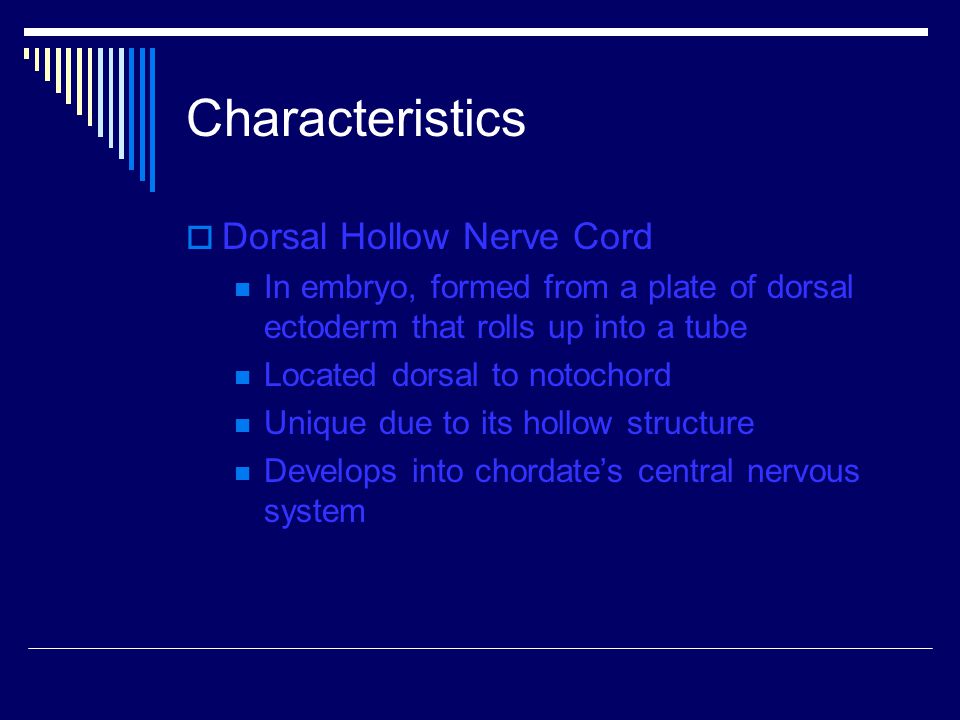 Characteristics

Dorsal Hollow Nerve Cord

In embryo, formed from a plate of dorsal ectoderm that rolls up into a tube

Located dorsal to notochord

Unique due to its hollow structure

Develops into chordate’s central nervous system